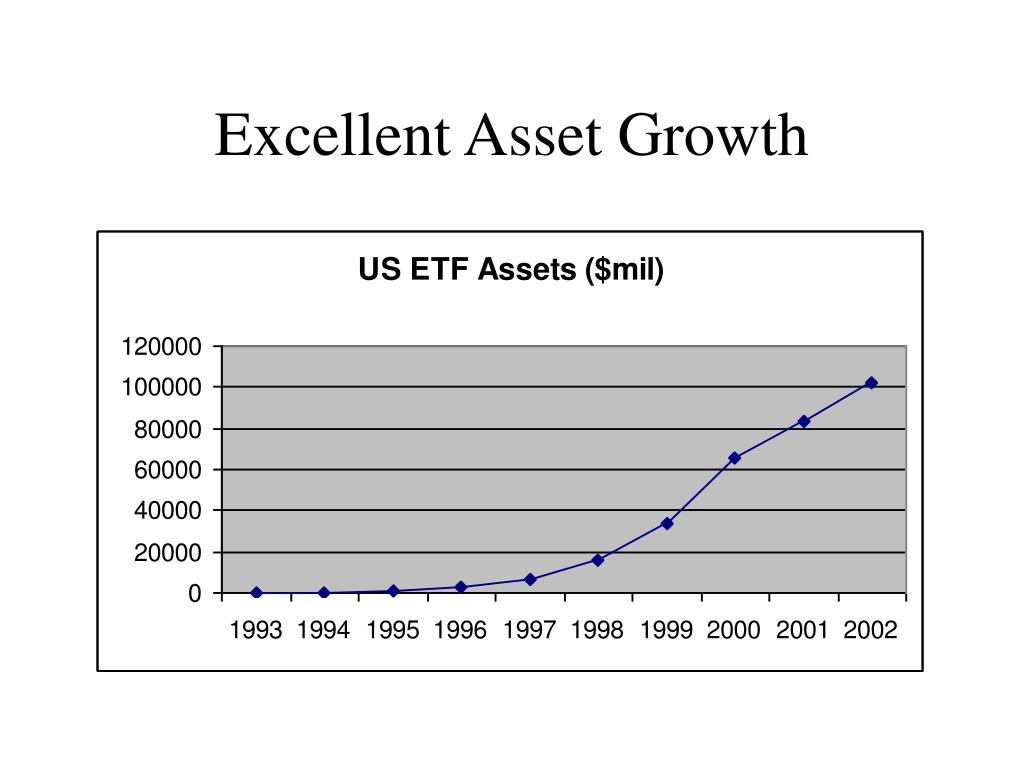 Excellent Asset Growth

US ETF Assets ($mil)

120000
100000
80000
60000
40000
20000
0

1993 1994 1995 1996 1997 1998 1999 2000 2001 2002